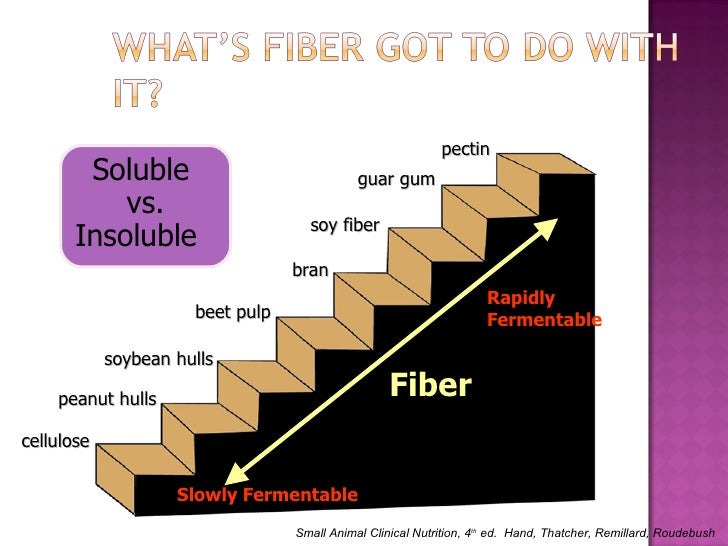 WHAT'S FIBER GOT TO DO WITH IT?

Soluble vs. Insoluble

pectin
guar gum
soy fiber
bran
beet pulp
soybean hulls
peanut hulls
cellulose

Rapidly Fermentable

Fiber

Slowly Fermentable

Small Animal Clinical Nutrition, 4$^{th}$ ed. Hand, Thatcher, Remillard, Roudebush